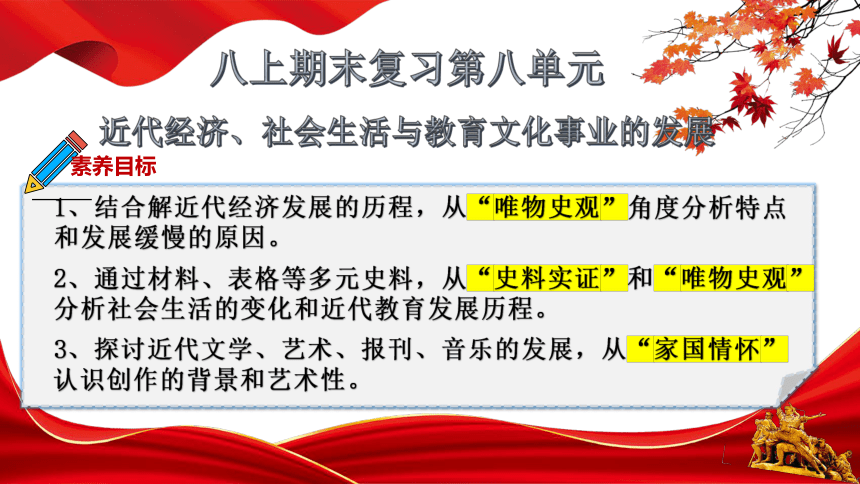 八上期末复习第八单元

近代经济、社会生活与教育文化事业的发展

素养目标

1、结合解近代经济发展的历程，从“唯物史观”角度分析特点和发展缓慢的原因。

2、通过材料、表格等多元史料，从“史料实证”和“唯物史观”分析社会生活的变化和近代教育发展历程。

3、探讨近代文学、艺术、报刊、音乐的发展，从“家国情怀”认识创作的背景和艺术性。